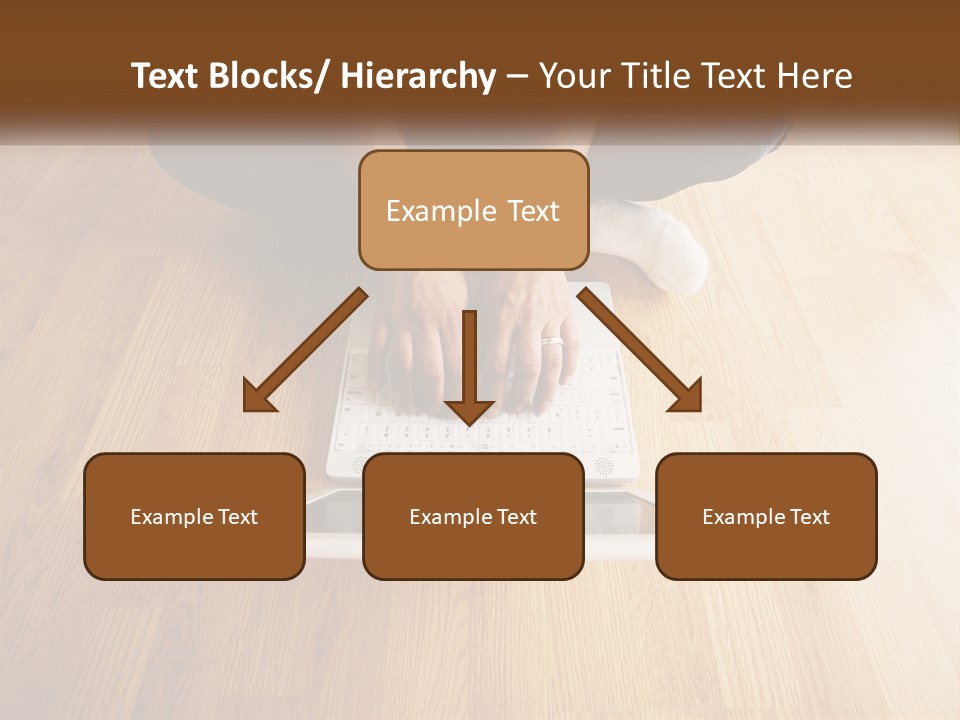 Text Blocks/ Hierarchy – Your Title Text Here

Example Text

Example Text

Example Text

Example Text